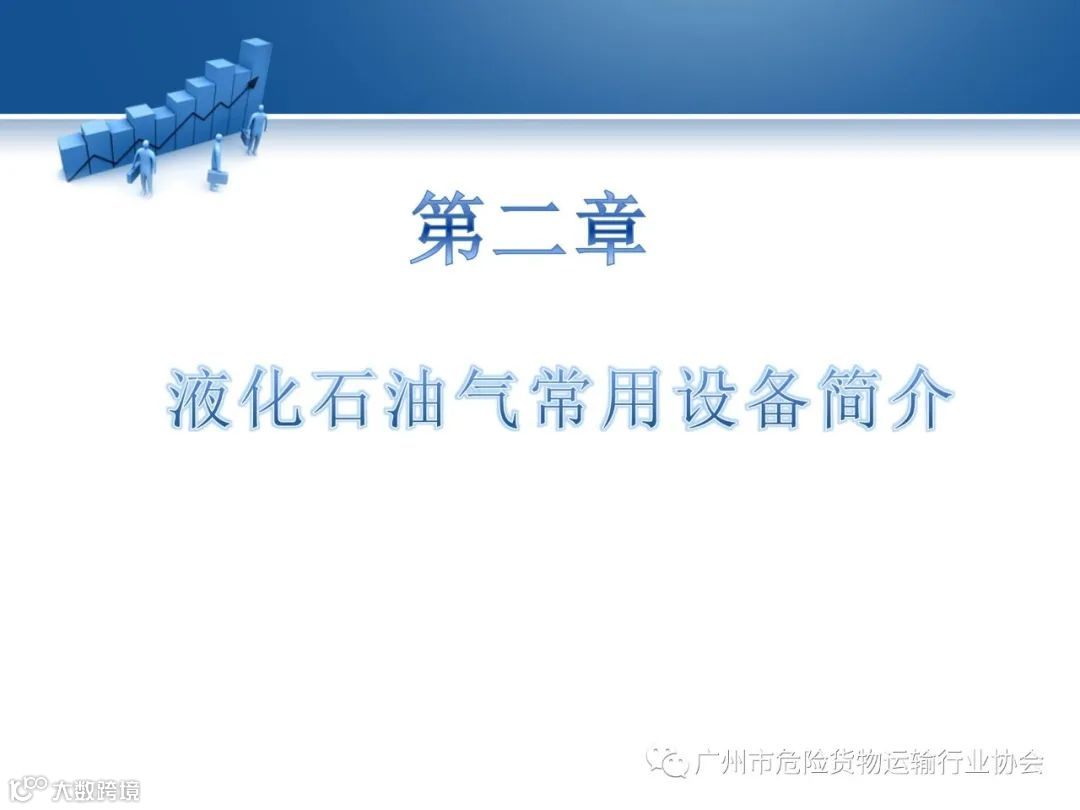 第二章

液化石油气常用设备简介

广州市危险货物运输行业协会

大数跨境